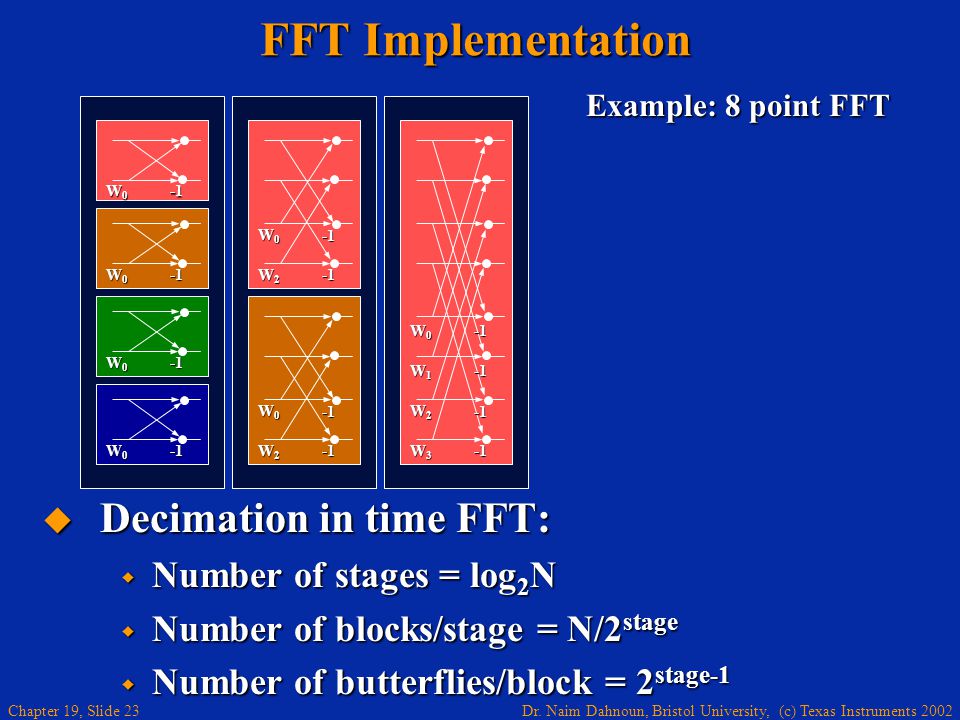 FFT Implementation

Example: 8 point FFT

$W_0$ -1

$W_0$ -1

$W_0$ -1

$W_0$ -1

$W_0$ -1

$W_2$ -1

$W_0$ -1

$W_2$ -1

$W_0$ -1

$W_1$ -1

$W_2$ -1

$W_3$ -1

Decimation in time FFT:

Number of stages = $\log_2 N$

Number of blocks/stage = $N/2^{stage}$

Number of butterflies/block = $2^{stage-1}$

Chapter 19, Slide 23

Dr. Naim Dahnoun, Bristol University, (c) Texas Instruments 2002